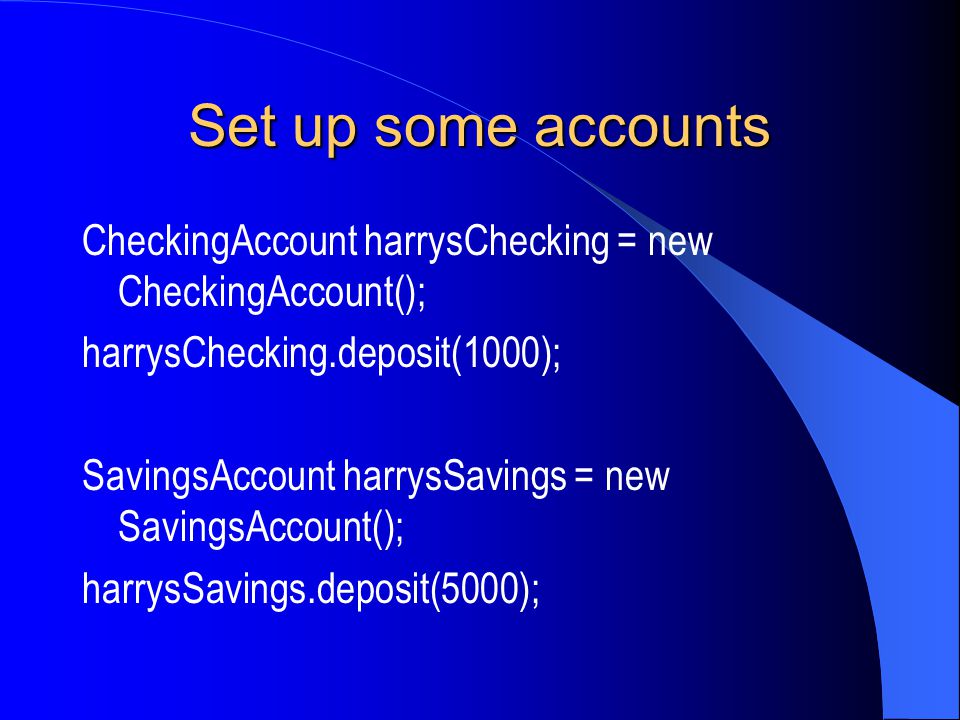 Set up some accounts

CheckingAccount harrysChecking = new CheckingAccount();

harrysChecking.deposit(1000);

SavingsAccount harrysSavings = new SavingsAccount();

harrysSavings.deposit(5000);